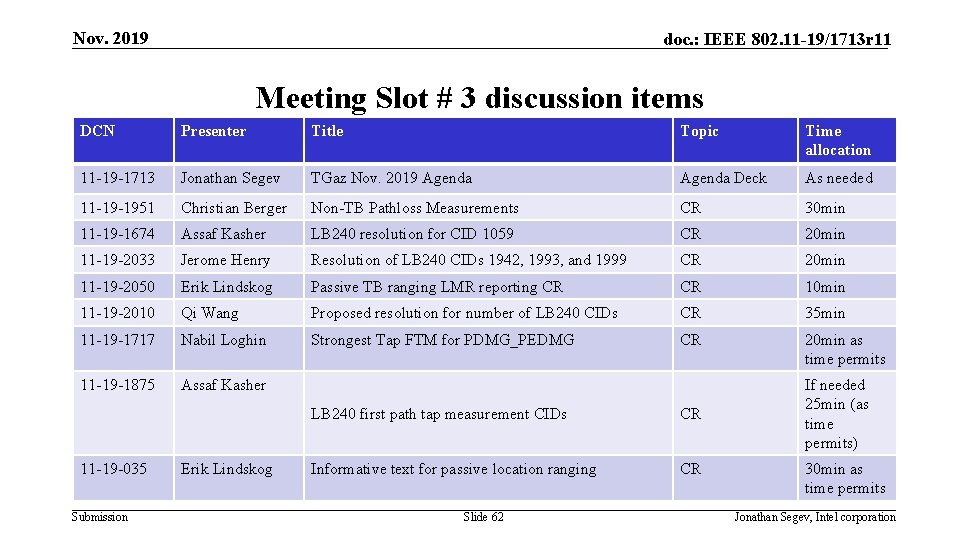 Nov. 2019

doc.: IEEE 802.11-19/1713r11

Meeting Slot # 3 discussion items

| DCN | Presenter | Title | Topic | Time allocation |
|---|---|---|---|---|
| 11-19-1713 | Jonathan Segev | TGaz Nov. 2019 Agenda | Agenda Deck | As needed |
| 11-19-1951 | Christian Berger | Non-TB Pathloss Measurements | CR | 30min |
| 11-19-1674 | Assaf Kasher | LB240 resolution for CID 1059 | CR | 20min |
| 11-19-2033 | Jerome Henry | Resolution of LB240 CIDs 1942, 1993, and 1999 | CR | 20min |
| 11-19-2050 | Erik Lindskog | Passive TB ranging LMR reporting CR | CR | 10min |
| 11-19-2010 | Qi Wang | Proposed resolution for number of LB240 CIDs | CR | 35min |
| 11-19-1717 | Nabil Loghin | Strongest Tap FTM for PDMG_PEDMG | CR | 20min as time permits |
| 11-19-1875 | Assaf Kasher | LB240 first path tap measurement CIDs | CR | If needed 25min (as time permits) |
| 11-19-035 | Erik Lindskog | Informative text for passive location ranging | CR | 30min as time permits |

Submission

Slide 62

Jonathan Segev, Intel corporation